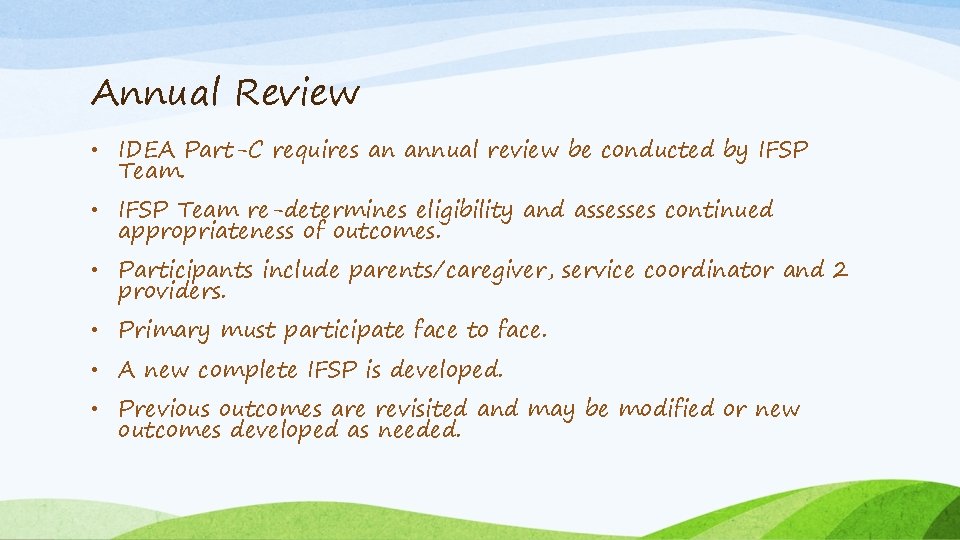 Annual Review

• IDEA Part-C requires an annual review be conducted by IFSP Team.

• IFSP Team re-determines eligibility and assesses continued appropriateness of outcomes.

• Participants include parents/caregiver, service coordinator and 2 providers.

• Primary must participate face to face.

• A new complete IFSP is developed.

• Previous outcomes are revisited and may be modified or new outcomes developed as needed.